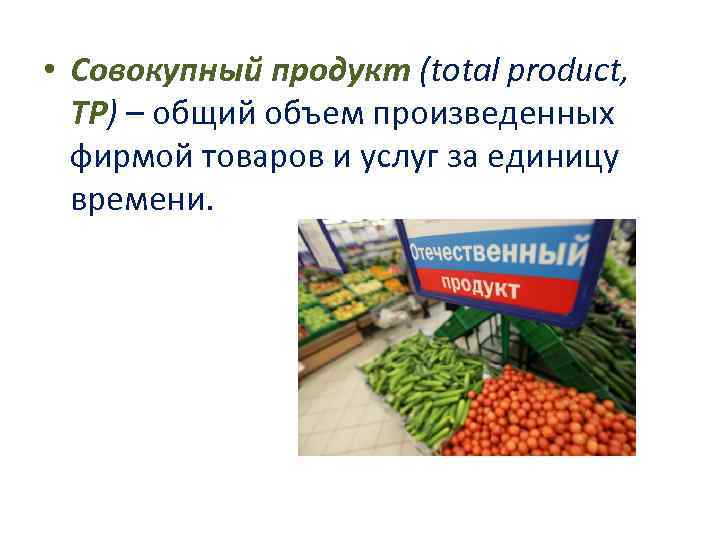 • Совокупный продукт (total product, TP) – общий объем произведенных фирмой товаров и услуг за единицу времени.

Отечественный продукт